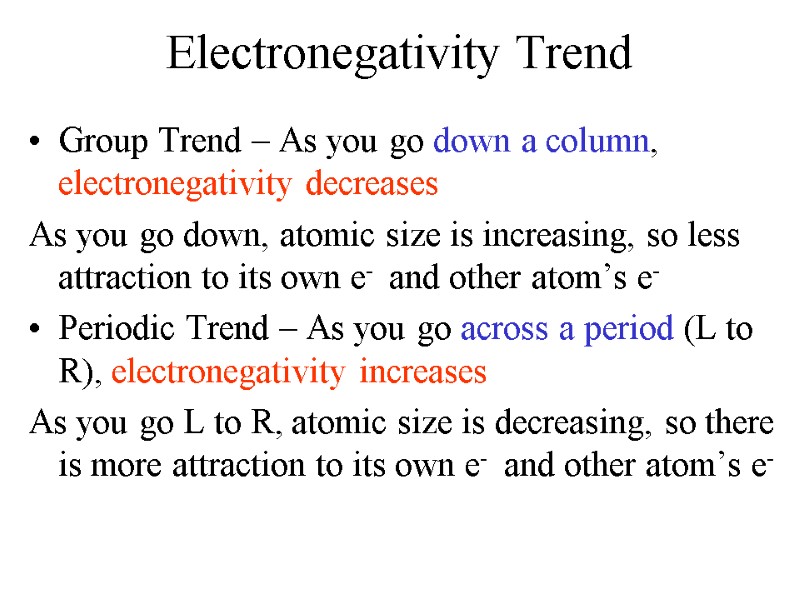 Electronegativity Trend

• Group Trend – As you go down a column, electronegativity decreases

As you go down, atomic size is increasing, so less attraction to its own $e^-$ and other atom's $e^-$

• Periodic Trend – As you go across a period (L to R), electronegativity increases

As you go L to R, atomic size is decreasing, so there is more attraction to its own $e^-$ and other atom's $e^-$